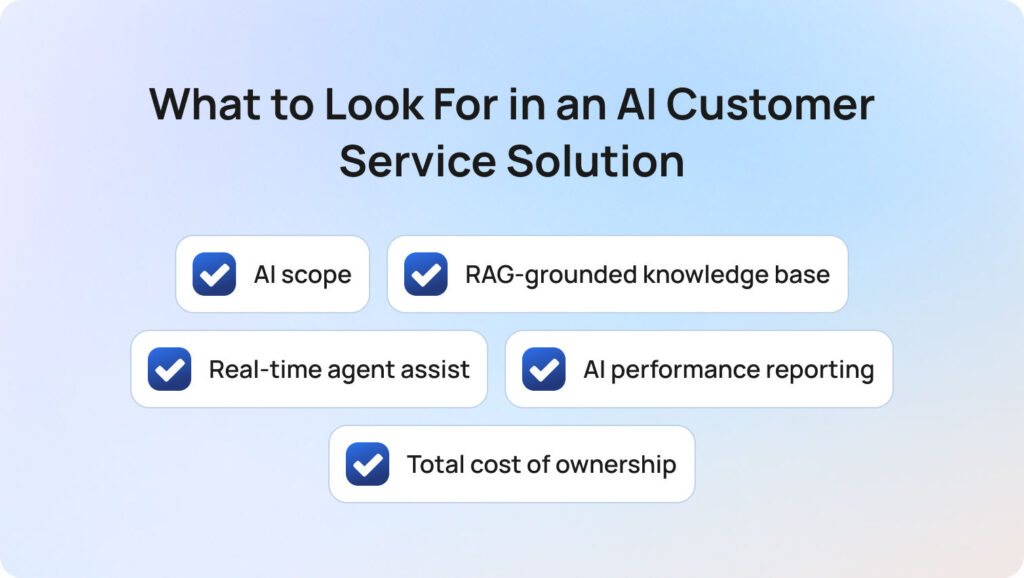 What to Look For in an AI Customer Service Solution

AI scope

RAG-grounded knowledge base

Real-time agent assist

AI performance reporting

Total cost of ownership